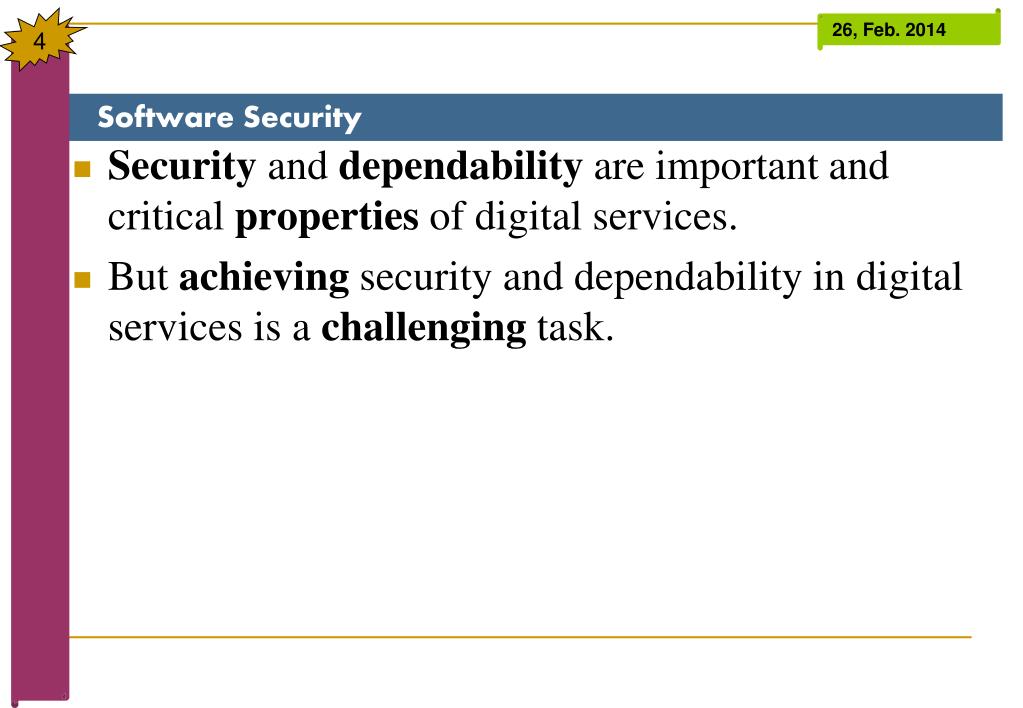 4

26, Feb. 2014

Software Security

Security and dependability are important and critical properties of digital services.

But achieving security and dependability in digital services is a challenging task.